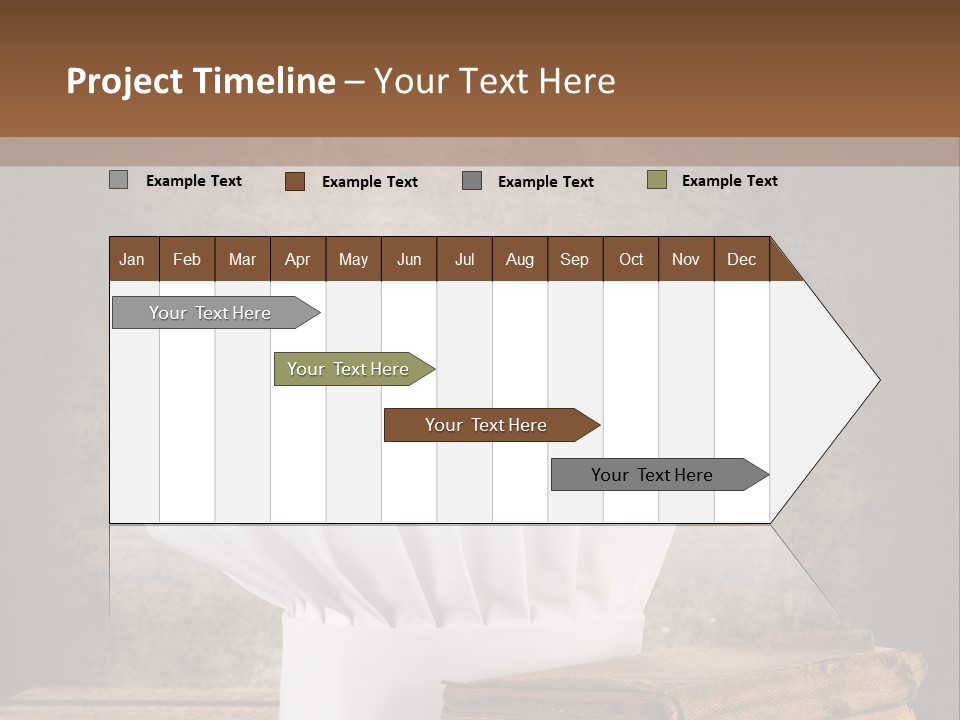 Project Timeline – Your Text Here

Example Text
Example Text
Example Text
Example Text

| Jan | Feb | Mar | Apr | May | Jun | Jul | Aug | Sep | Oct | Nov | Dec |
|---|---|---|---|---|---|---|---|---|---|---|---|

Your Text Here

Your Text Here

Your Text Here

Your Text Here